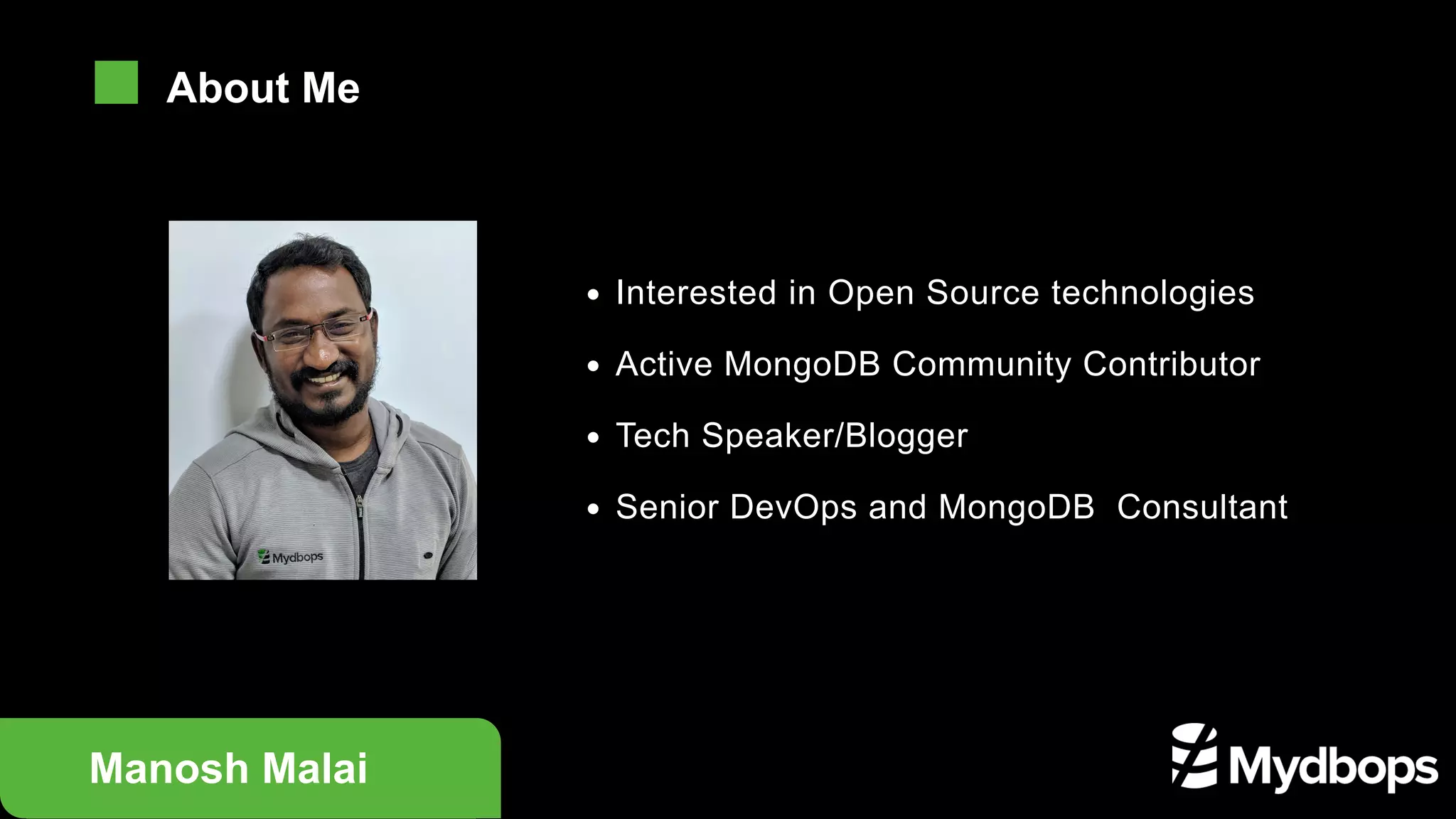 About Me

Mydbops

- Interested in Open Source technologies
- Active MongoDB Community Contributor
- Tech Speaker/Blogger
- Senior DevOps and MongoDB Consultant

Manosh Malai

Mydbops